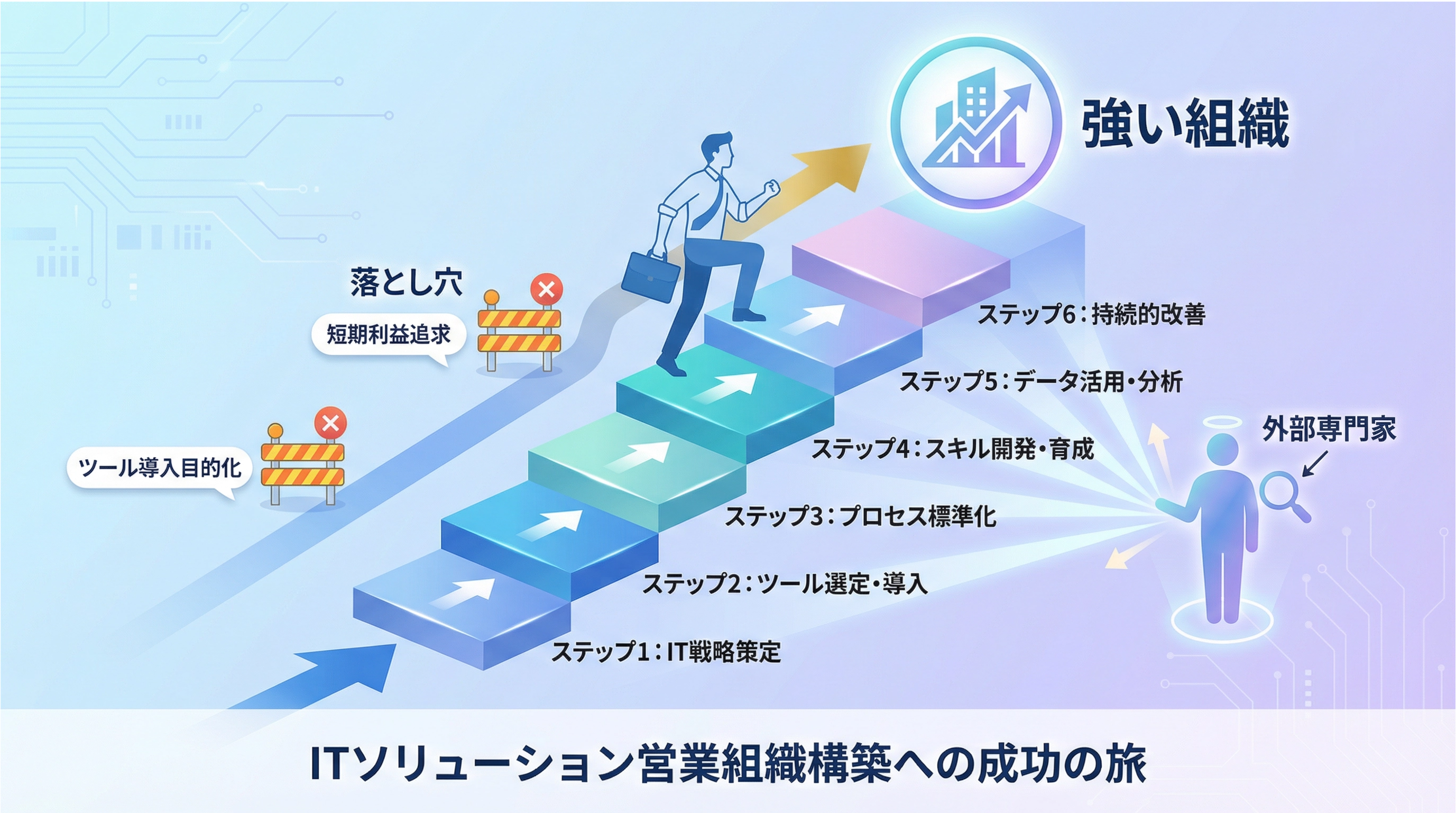 強い組織

落とし穴

短期利益追求

ツール導入目的化

ステップ6：持続的改善

ステップ5：データ活用・分析

ステップ4：スキル開発・育成

ステップ3：プロセス標準化

ステップ2：ツール選定・導入

ステップ1：IT戦略策定

外部専門家

ITソリューション営業組織構築への成功の旅